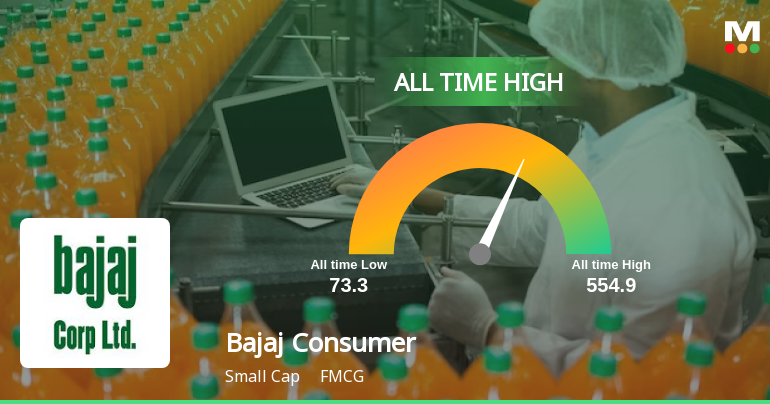 M

ALL TIME HIGH

All time Low
73.3

All time High
554.9

bajaj
Corp Ltd.

Bajaj Consumer

Small Cap FMCG